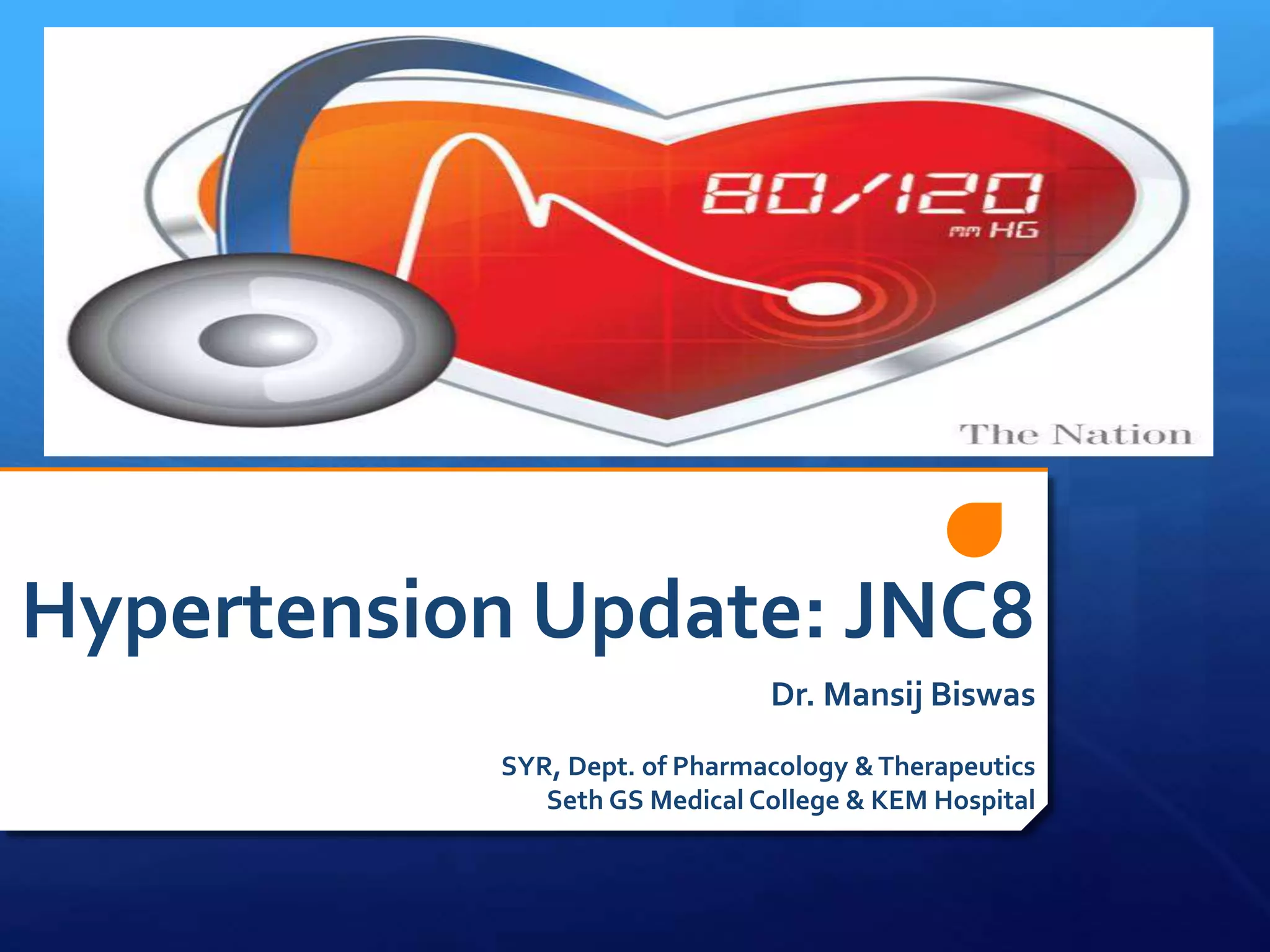 80/120
mm HG

The Nation

Hypertension Update: JNC8

Dr. Mansij Biswas

SYR, Dept. of Pharmacology & Therapeutics
Seth GS Medical College & KEM Hospital